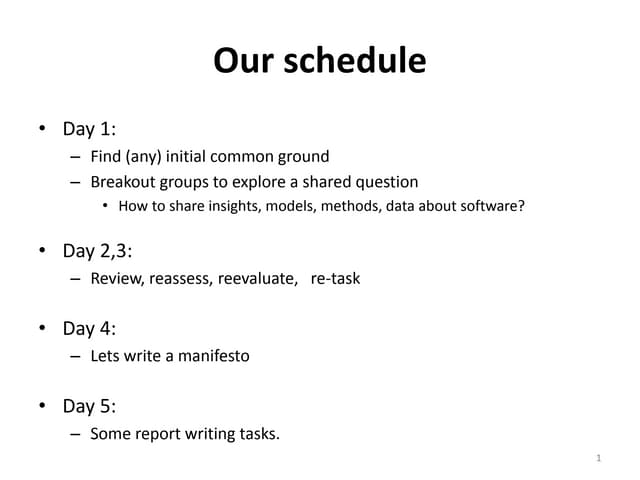 Our schedule

• Day 1:
  – Find (any) initial common ground
  – Breakout groups to explore a shared question
    • How to share insights, models, methods, data about software?

• Day 2,3:
  – Review, reassess, reevaluate, re-task

• Day 4:
  – Lets write a manifesto

• Day 5:
  – Some report writing tasks.

1